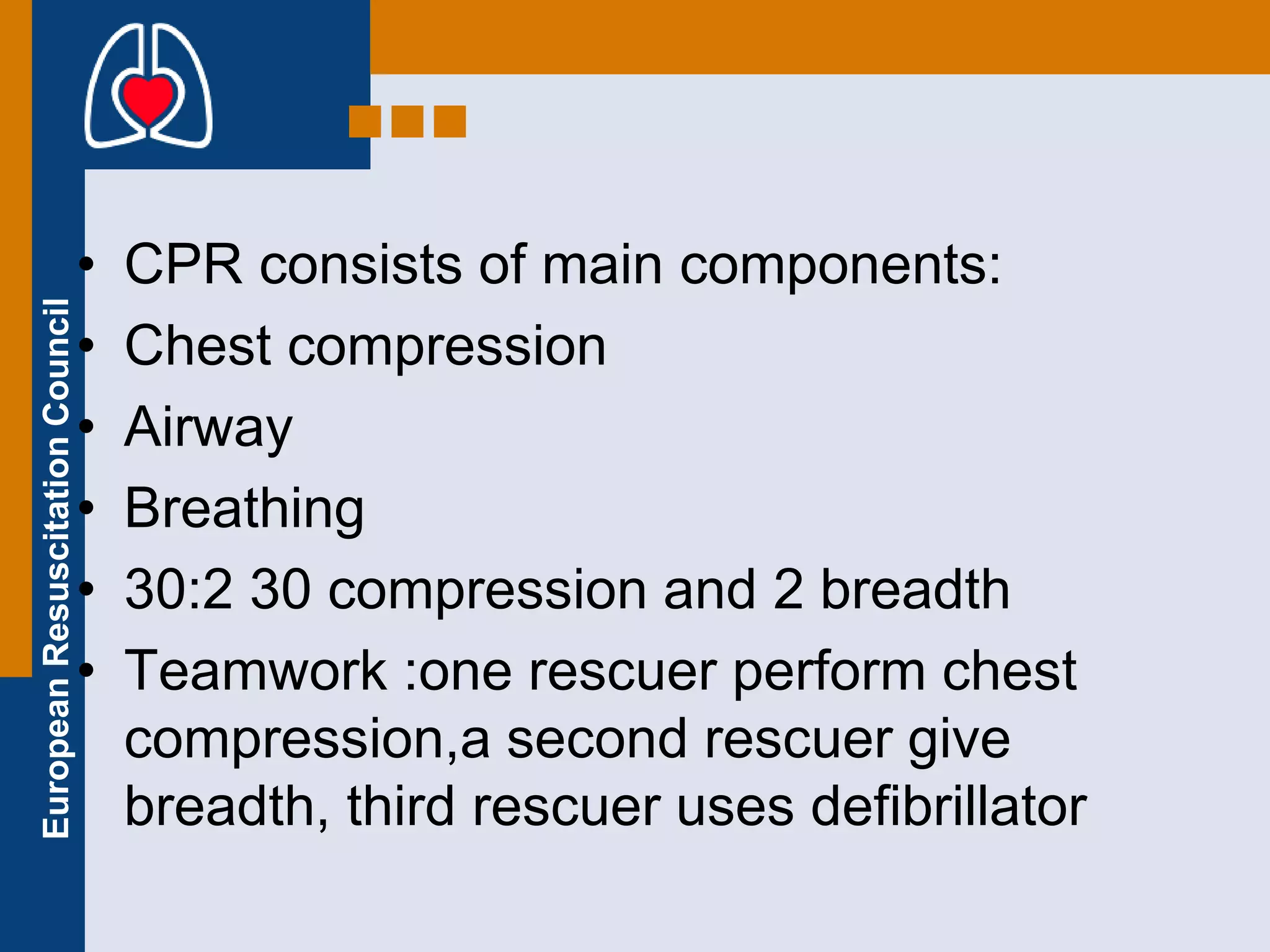 European Resuscitation Council

• CPR consists of main components:
• Chest compression
• Airway
• Breathing
• 30:2 30 compression and 2 breadth
• Teamwork :one rescuer perform chest compression,a second rescuer give breadth, third rescuer uses defibrillator